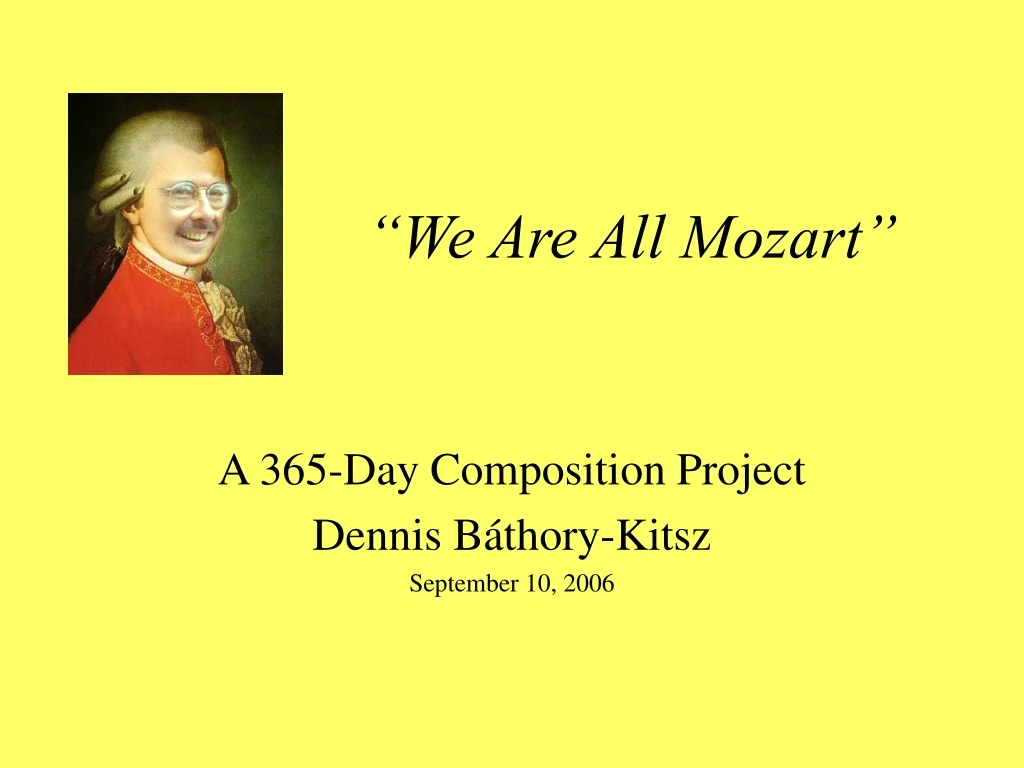 “We Are All Mozart”

A 365-Day Composition Project

Dennis Báthory-Kitsz

September 10, 2006